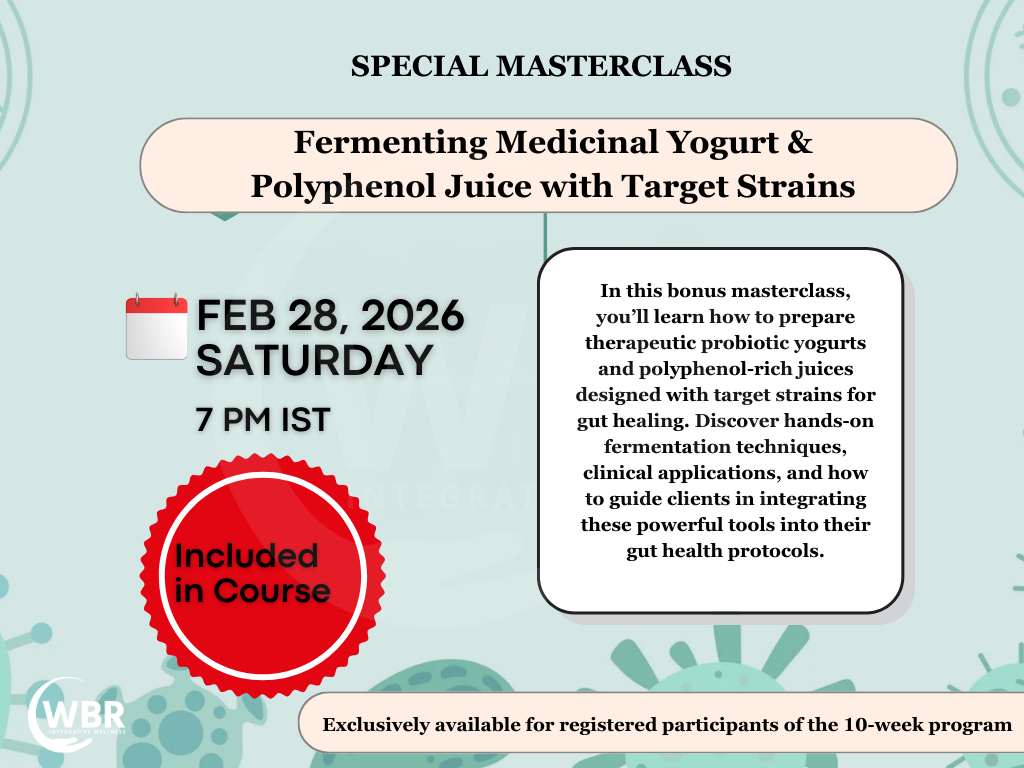 SPECIAL MASTERCLASS

Fermenting Medicinal Yogurt & Polyphenol Juice with Target Strains

FEB 28, 2026
SATURDAY

7 PM IST

Included in Course

In this bonus masterclass, you'll learn how to prepare therapeutic probiotic yogurts and polyphenol-rich juices designed with target strains for gut healing. Discover hands-on fermentation techniques, clinical applications, and how to guide clients in integrating these powerful tools into their gut health protocols.

WBR
INTEGRATIVE WELLNESS

Exclusively available for registered participants of the 10-week program